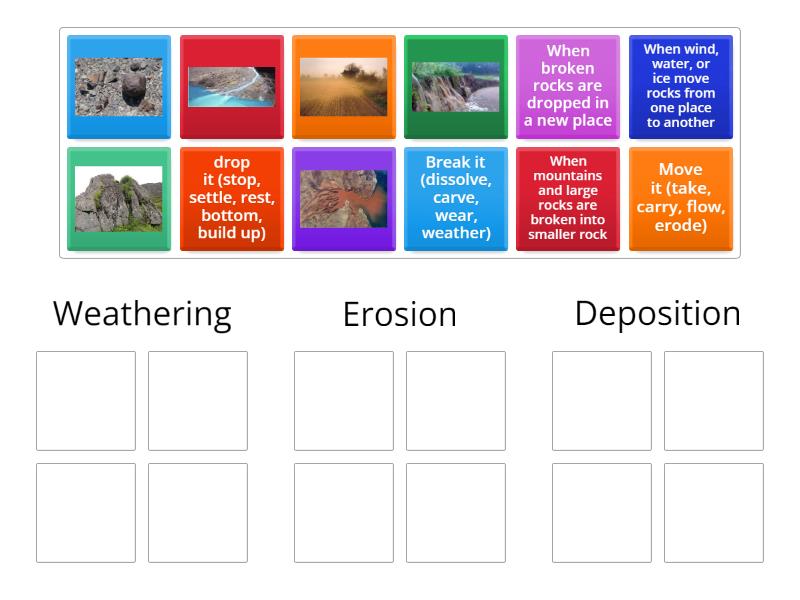 When broken rocks are dropped in a new place

When wind, water, or ice move rocks from one place to another

drop it (stop, settle, rest, bottom, build up)

Break it (dissolve, carve, wear, weather)

When mountains and large rocks are broken into smaller rock

Move it (take, carry, flow, erode)

Weathering

Erosion

Deposition